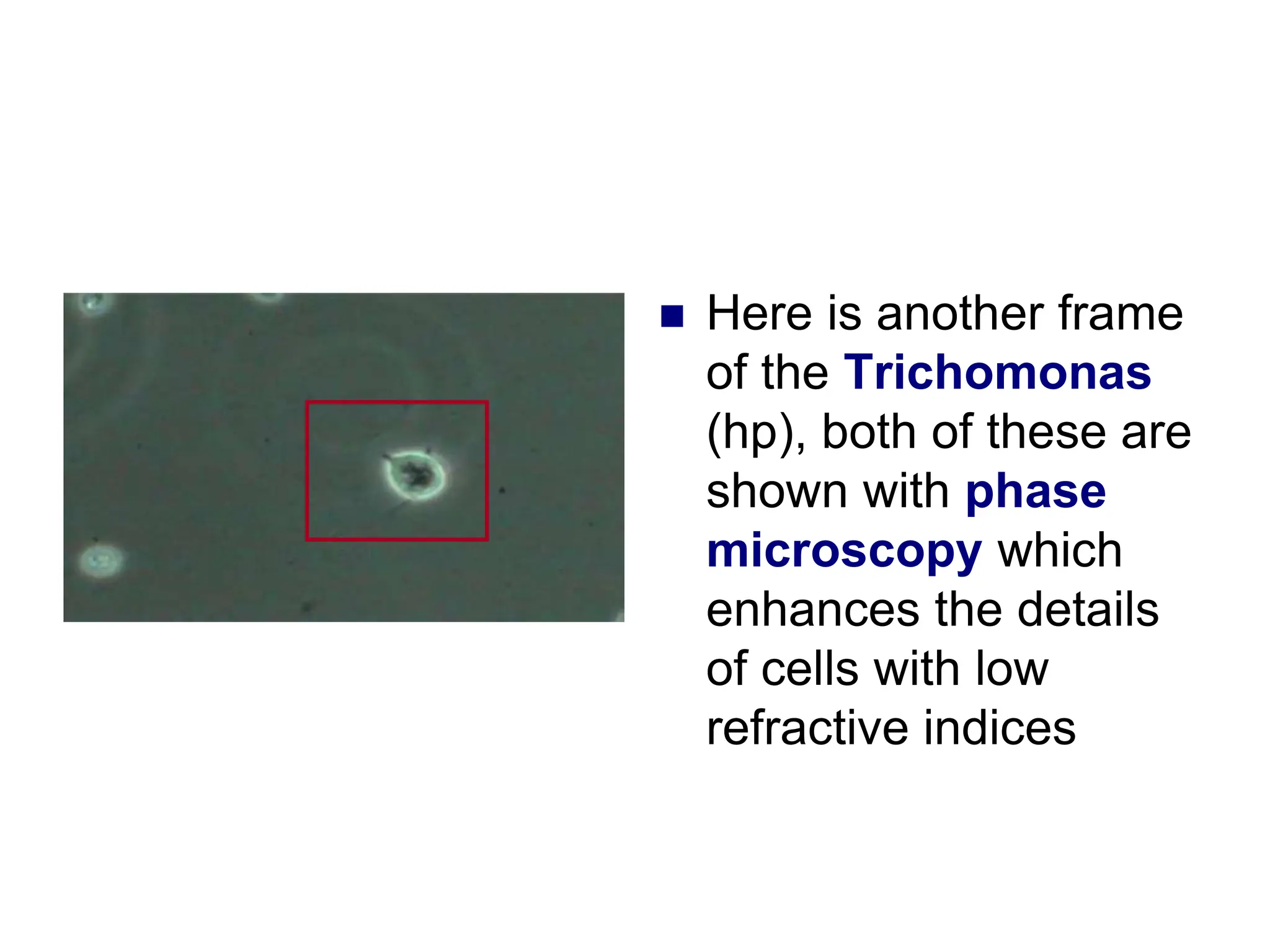 Here is another frame of the Trichomonas (hp), both of these are shown with phase microscopy which enhances the details of cells with low refractive indices